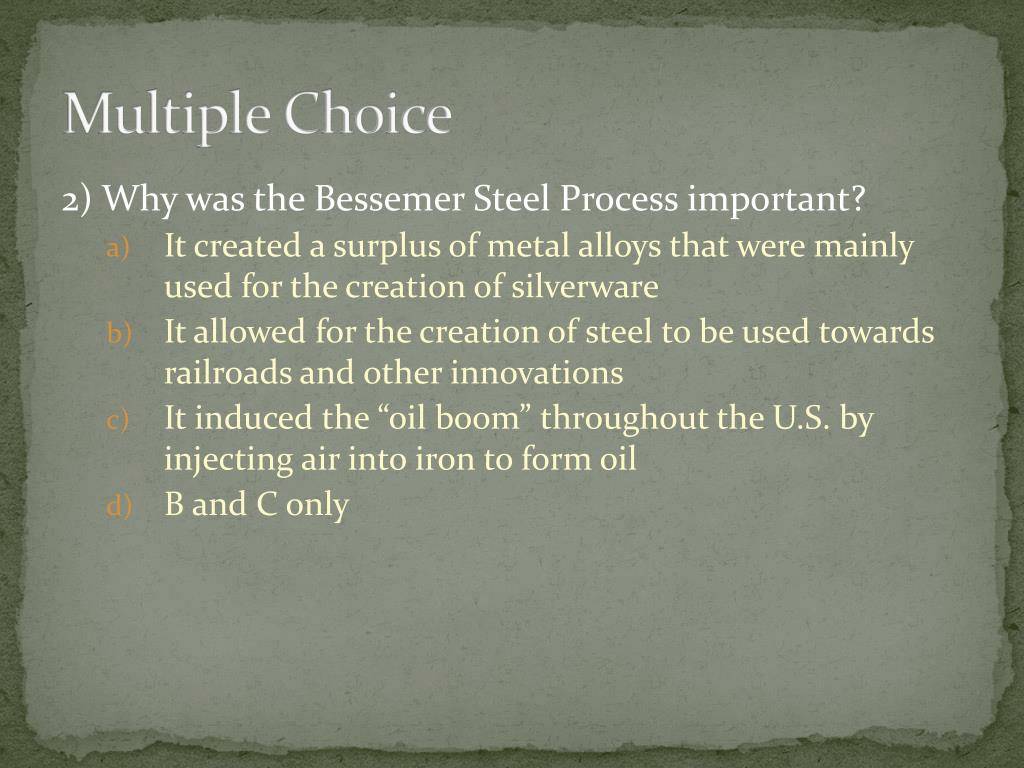 Multiple Choice

2) Why was the Bessemer Steel Process important?

a) It created a surplus of metal alloys that were mainly used for the creation of silverware
b) It allowed for the creation of steel to be used towards railroads and other innovations
c) It induced the “oil boom” throughout the U.S. by injecting air into iron to form oil
d) B and C only